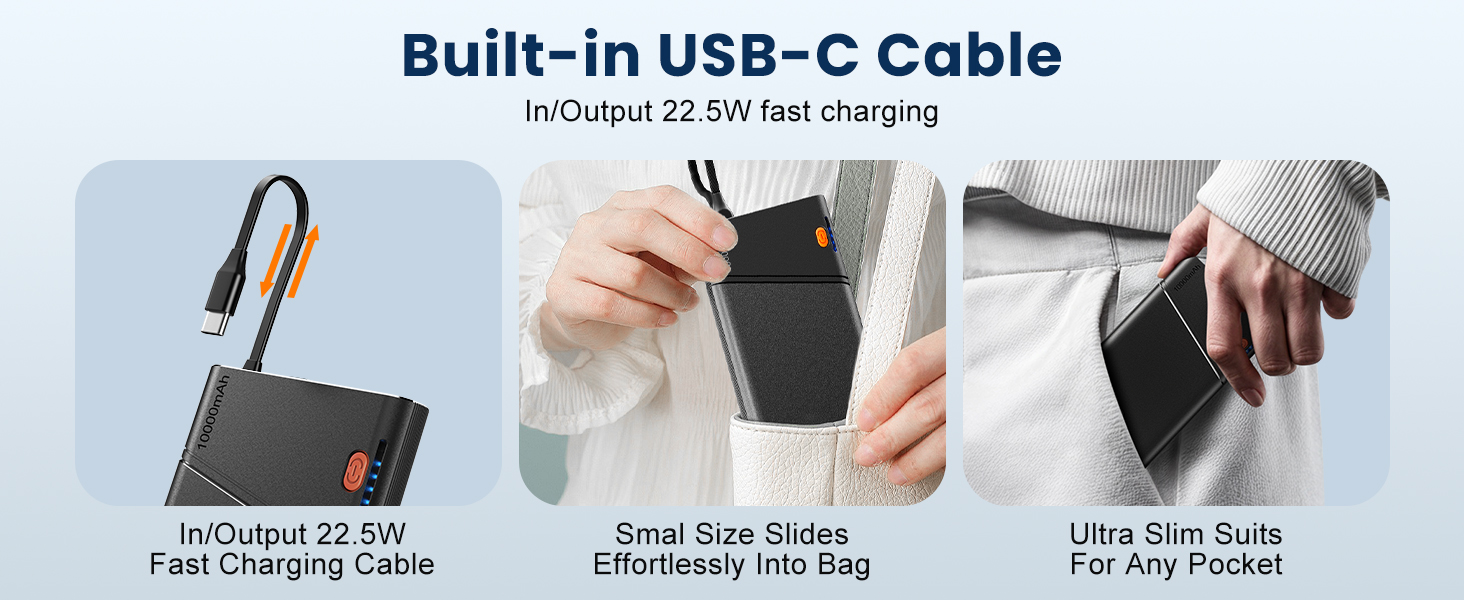 Built-in USB-C Cable

In/Output 22.5W fast charging

10000mAh

In/Output 22.5W
Fast Charging Cable

Smal Size Slides
Effortlessly Into Bag

Ultra Slim Suits
For Any Pocket